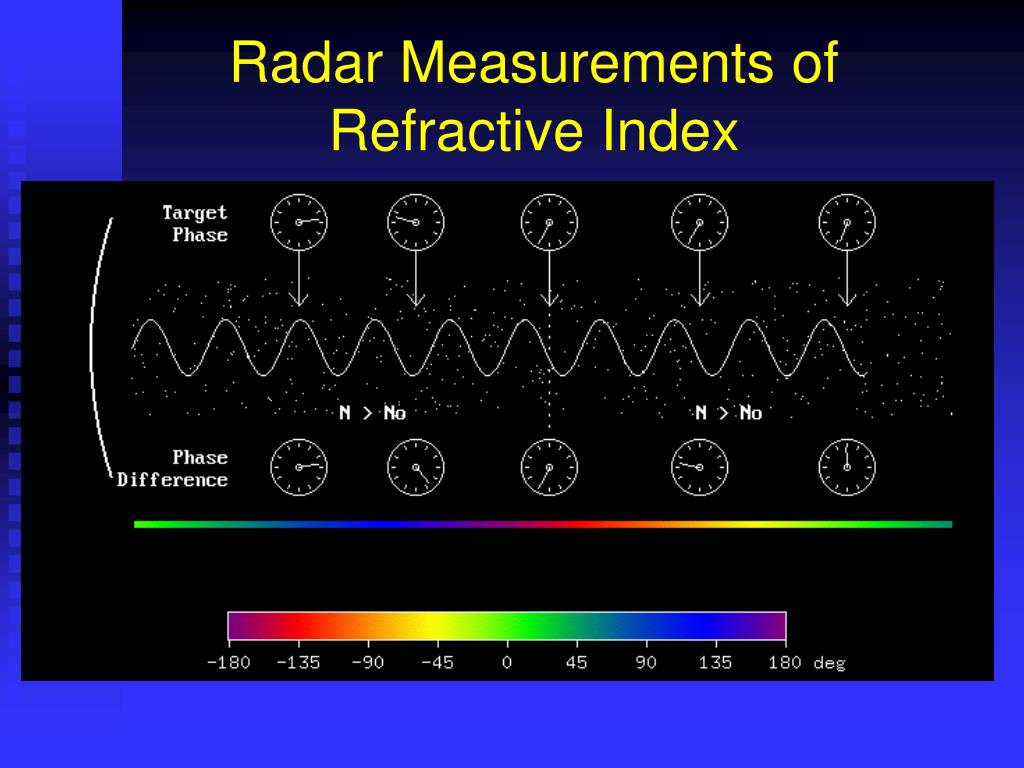 Radar Measurements of Refractive Index

Target Phase

N > No

N > No

Phase Difference

-180 -135 -90 -45 0 45 90 135 180 deg